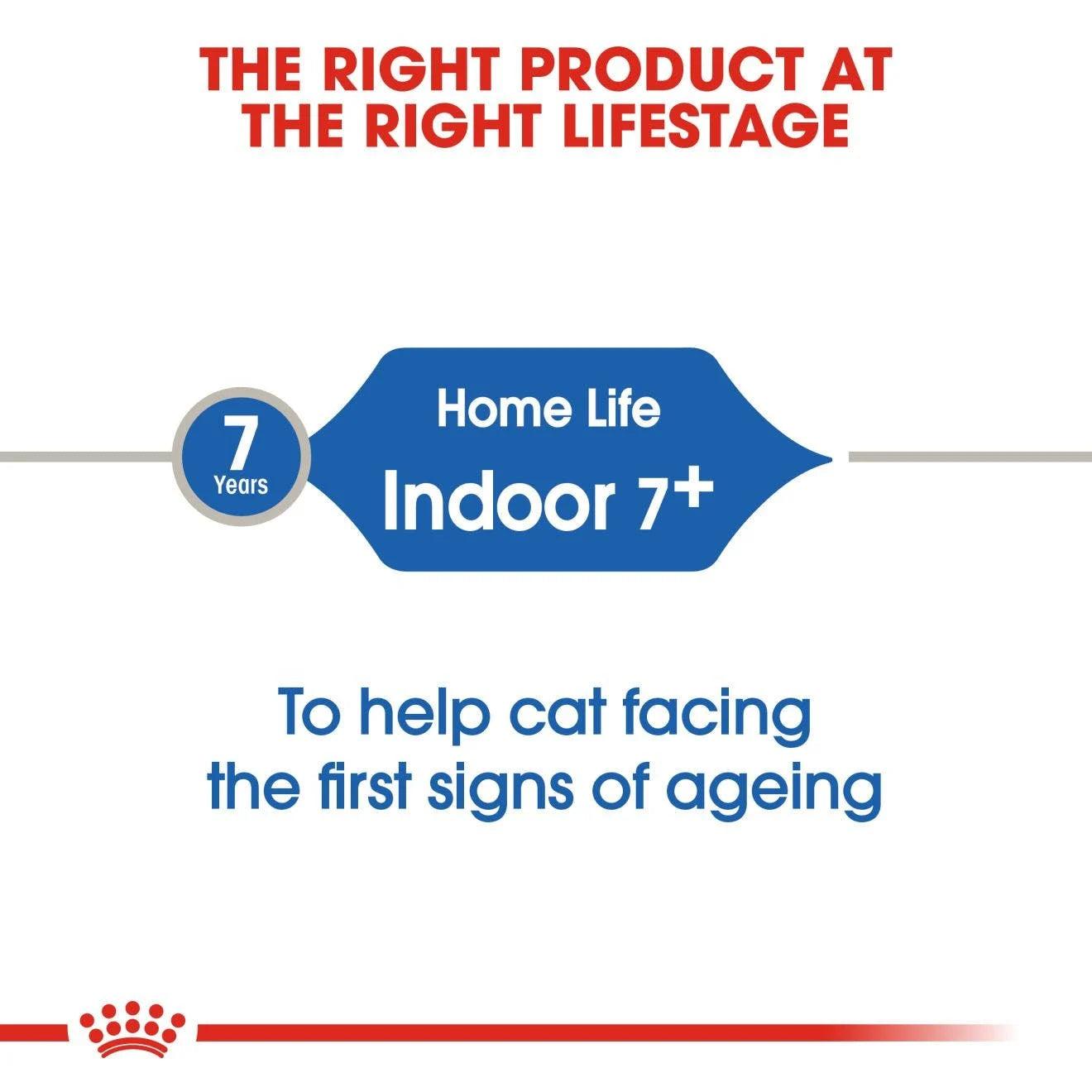 THE RIGHT PRODUCT AT THE RIGHT LIFESTAGE

7 Years

Home Life

Indoor 7+

To help cat facing the first signs of ageing